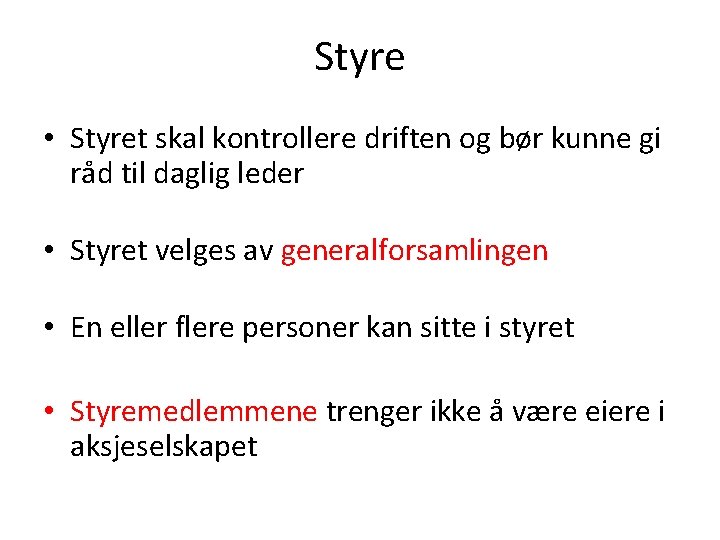 Styre

• Styret skal kontrollere driften og bør kunne gi råd til daglig leder

• Styret velges av generalforsamlingen

• En eller flere personer kan sitte i styret

• Styremedlemmene trenger ikke å være eiere i aksjeselskapet